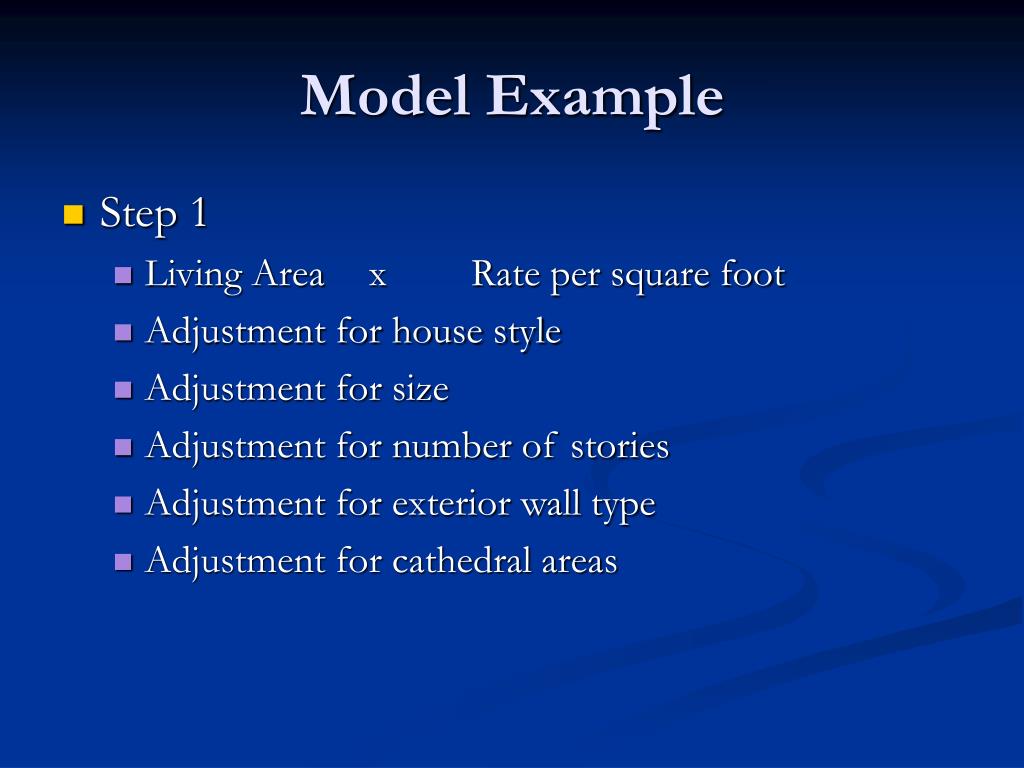 Model Example

Step 1

Living Area x Rate per square foot

Adjustment for house style

Adjustment for size

Adjustment for number of stories

Adjustment for exterior wall type

Adjustment for cathedral areas